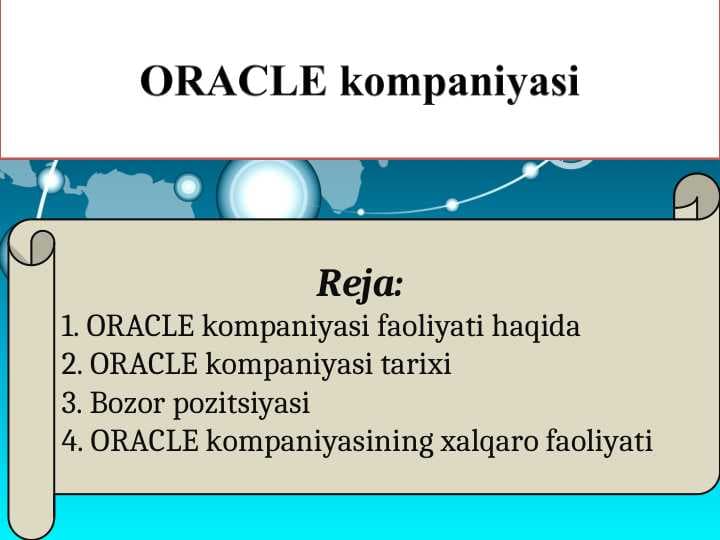 ORACLE kompaniyasi

Reja:
1. ORACLE kompaniyasi faoliyati haqida
2. ORACLE kompaniyasi tarixi
3. Bozor pozitsiyasi
4. ORACLE kompaniyasining xalqaro faoliyati